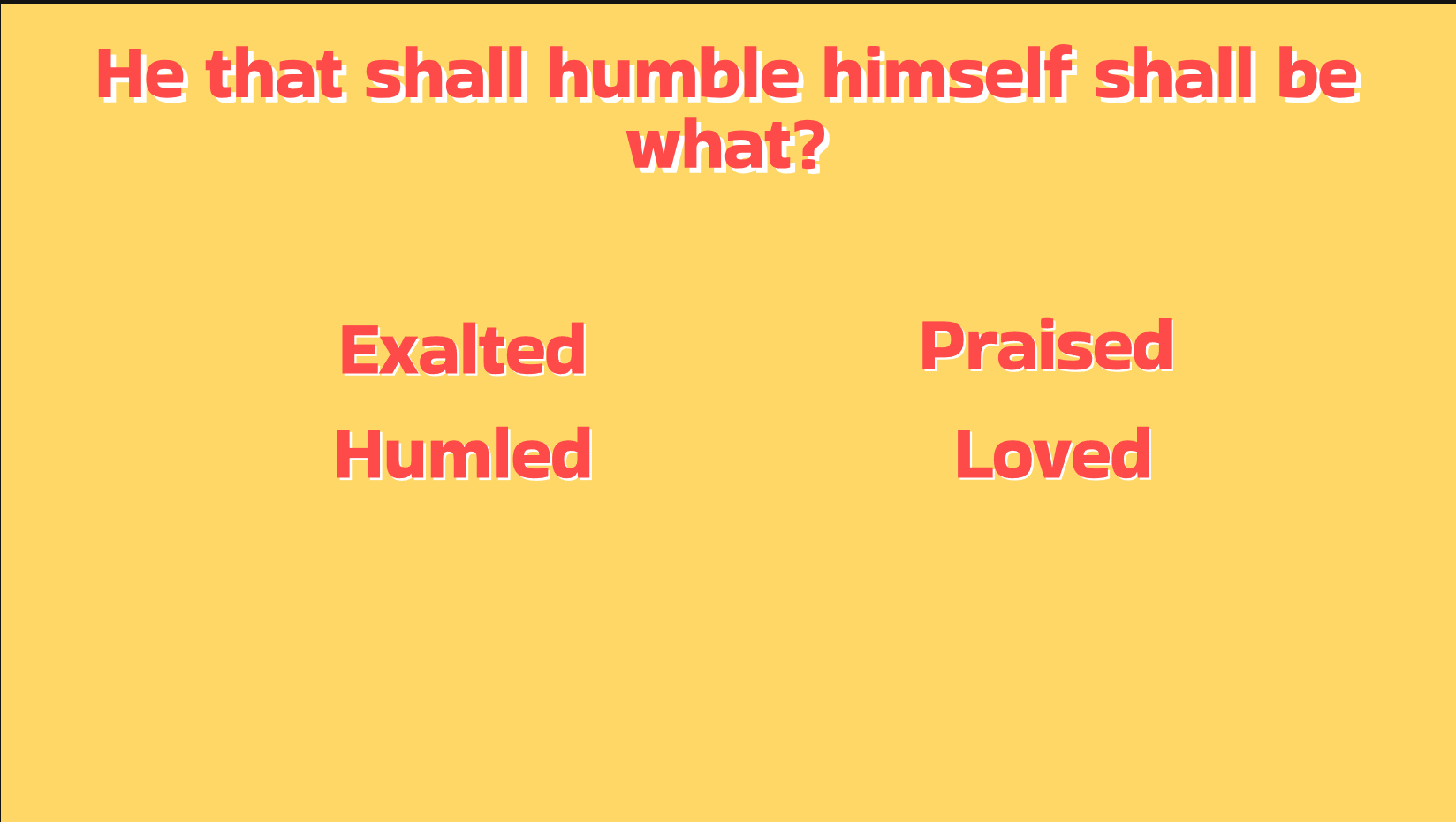 He that shall humble himself shall be what?

Exalted

Praised

Humled

Loved